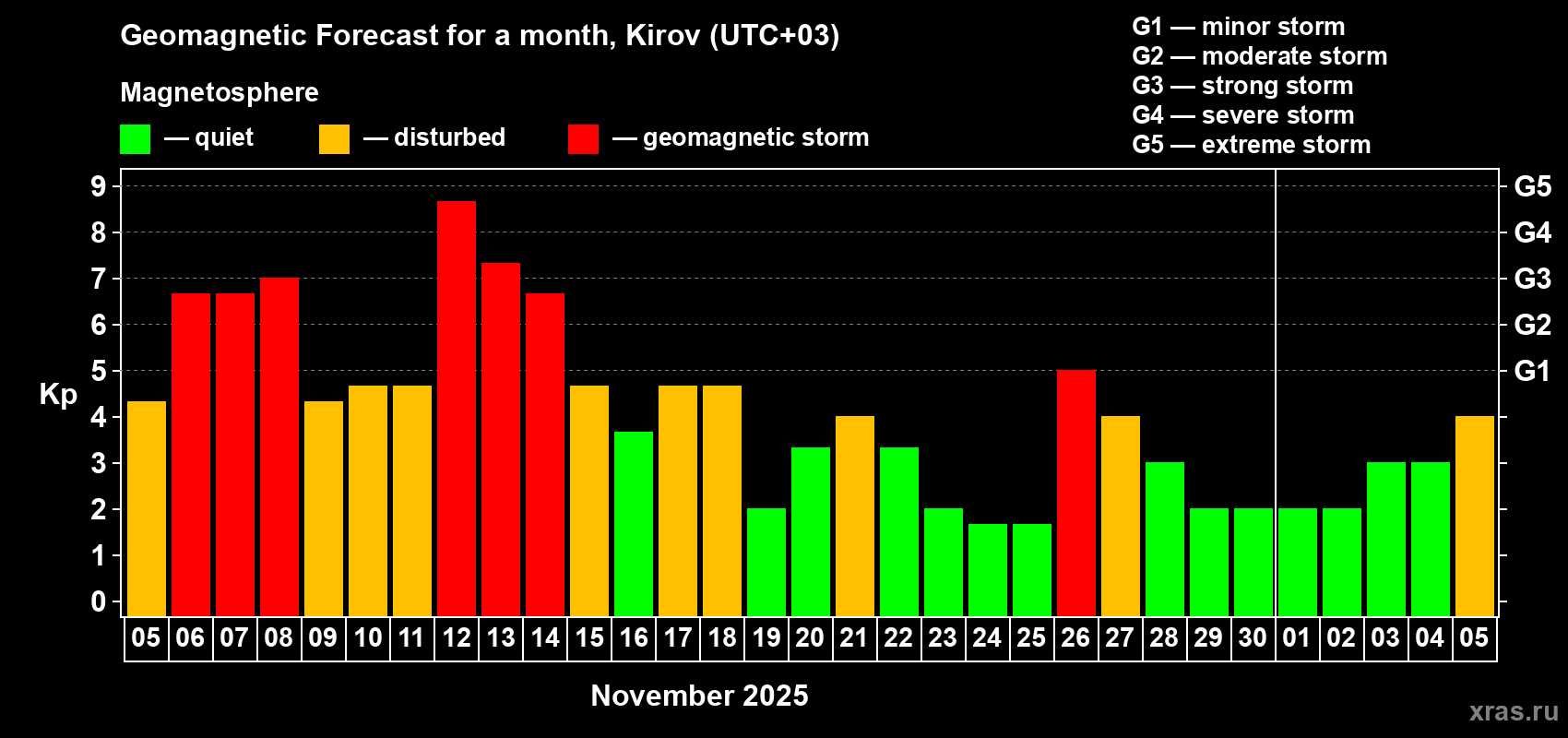 Geomagnetic Forecast for a month, Kirov (UTC+03)

Magnetosphere

— quiet — disturbed — geomagnetic storm

G1 — minor storm
G2 — moderate storm
G3 — strong storm
G4 — severe storm
G5 — extreme storm

Kp

9
8
7
6
5
4
3
2
1
0

G5
G4
G3
G2
G1

05 06 07 08 09 10 11 12 13 14 15 16 17 18 19 20 21 22 23 24 25 26 27 28 29 30 01 02 03 04 05

November 2025

xras.ru